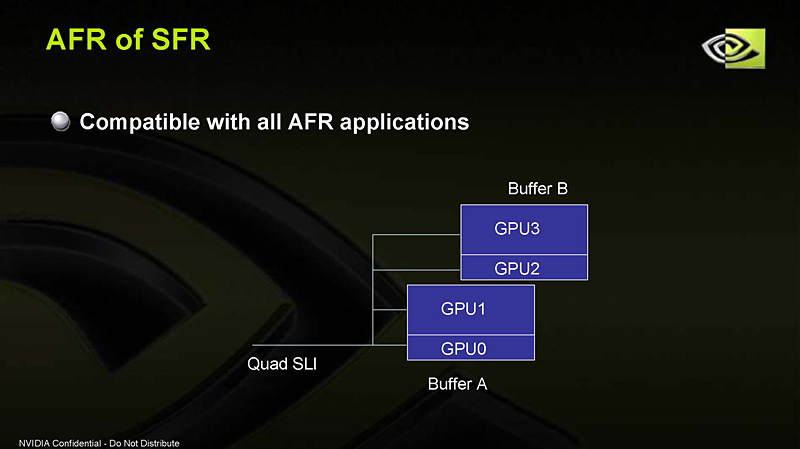 AFR of SFR

Compatible with all AFR applications

Buffer B

GPU3

GPU2

GPU1

GPU0

Quad SLI

Buffer A

NVIDIA Confidential - Do Not Distribute